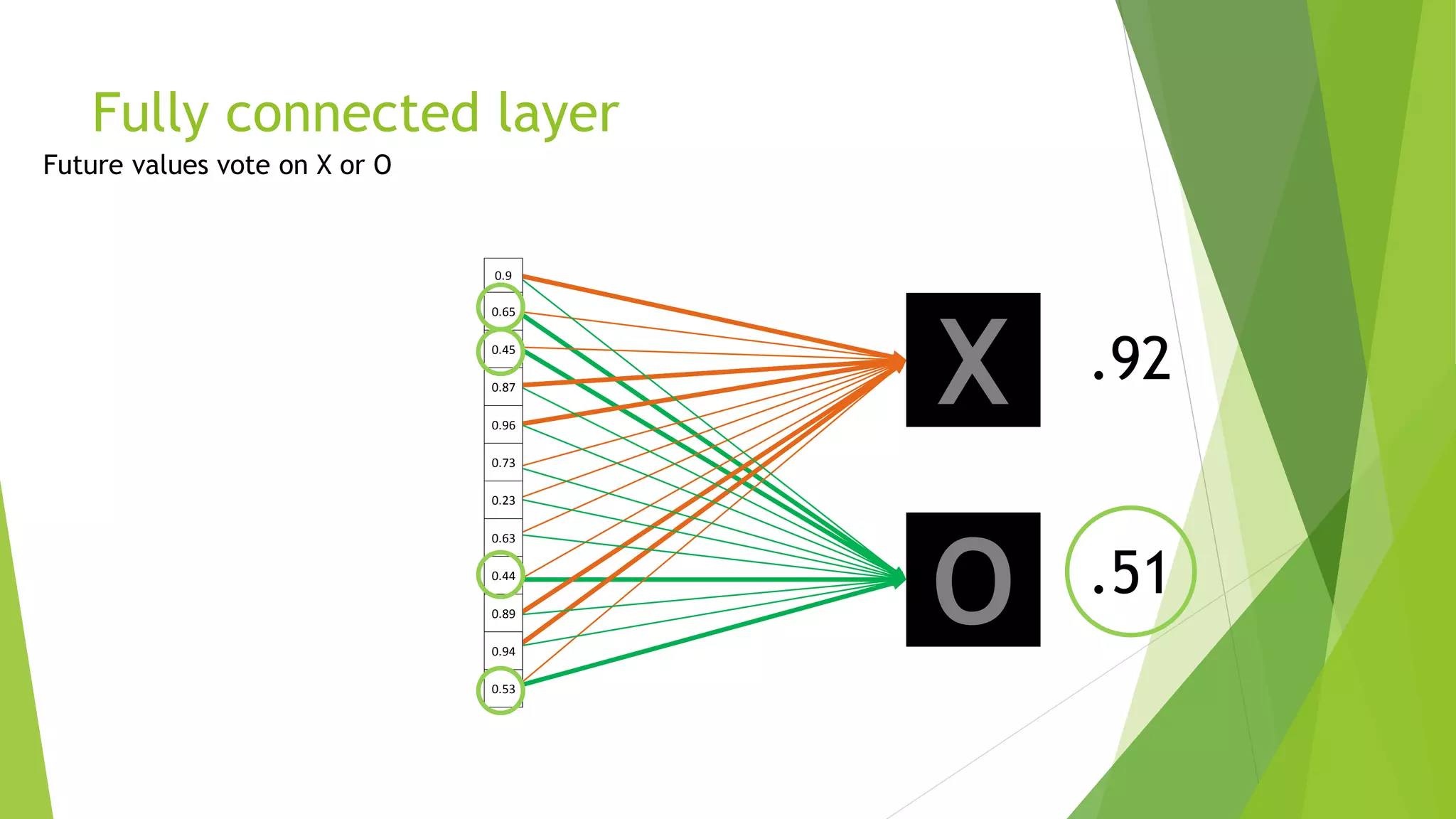 Fully connected layer

Future values vote on X or O

0.9
0.65
0.45
0.87
0.96
0.73
0.23
0.63
0.44
0.89
0.94
0.53

X
.92

O
.51